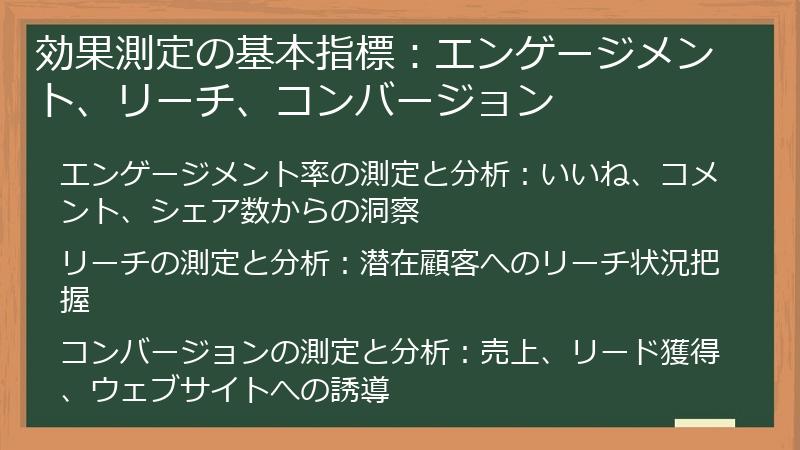 効果測定の基本指標：エンゲージメント、リーチ、コンバージョン

エンゲージメント率の測定と分析：いいね、コメント、シェア数からの洞察

リーチの測定と分析：潜在顧客へのリーチ状況把握

コンバージョンの測定と分析：売上、リード獲得、ウェブサイトへの誘導